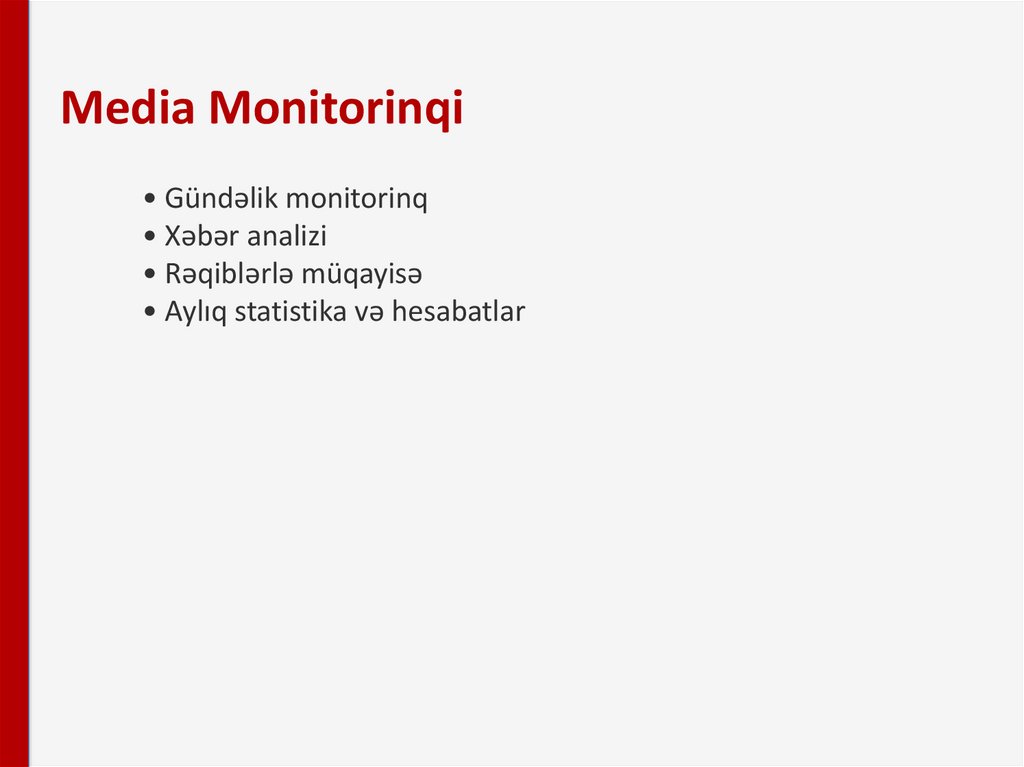 Media Monitorinqi

• Gündəlik monitorinq
• Xəbər analizi
• Rəqiblərlə müqayisə
• Aylıq statistika və hesabatlar